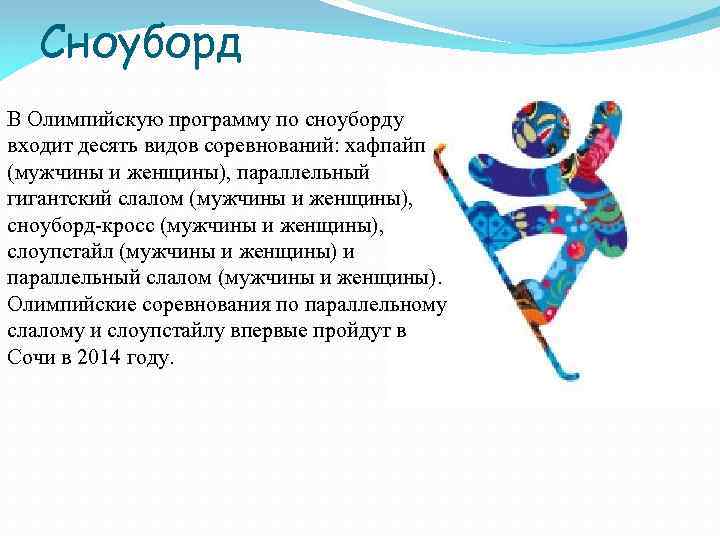 Сноуборд

В Олимпийскую программу по сноуборду входит десять видов соревнований: хафпайп (мужчины и женщины), параллельный гигантский слалом (мужчины и женщины), сноуборд-кросс (мужчины и женщины), слоупстайл (мужчины и женщины) и параллельный слалом (мужчины и женщины). Олимпийские соревнования по параллельному слалому и слоупстайлу впервые пройдут в Сочи в 2014 году.